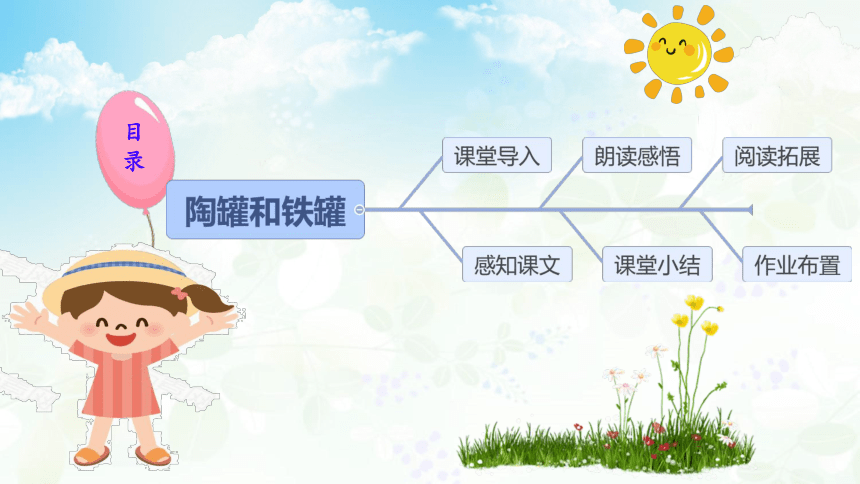 目录

陶罐和铁罐

课堂导入

朗读感悟

阅读拓展

感知课文

课堂小结

作业布置